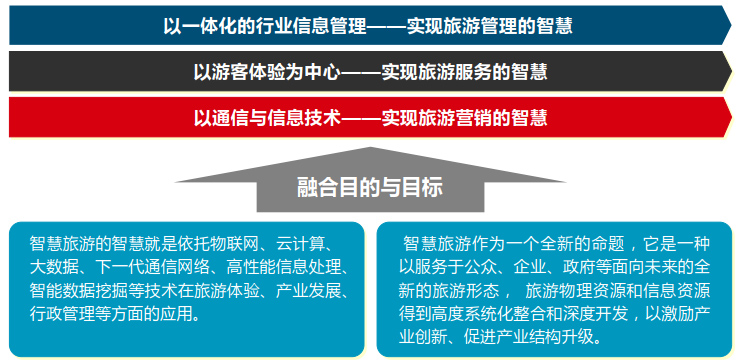 以一体化的行业信息管理——实现旅游管理的智慧

以游客体验为中心——实现旅游服务的智慧

以通信与信息技术——实现旅游营销的智慧

融合目的与目标

智慧旅游的智慧就是依托物联网、云计算、大数据、下一代通信网络、高性能信息处理、智能数据挖掘等技术在旅游体验、产业发展、行政管理等方面的应用。

智慧旅游作为一个全新的命题，它是一种以服务于公众、企业、政府等面向未来的全新的旅游形态， 旅游物理资源和信息资源得到高度系统化整合和深度开发，以激励产业创新、促进产业结构升级。